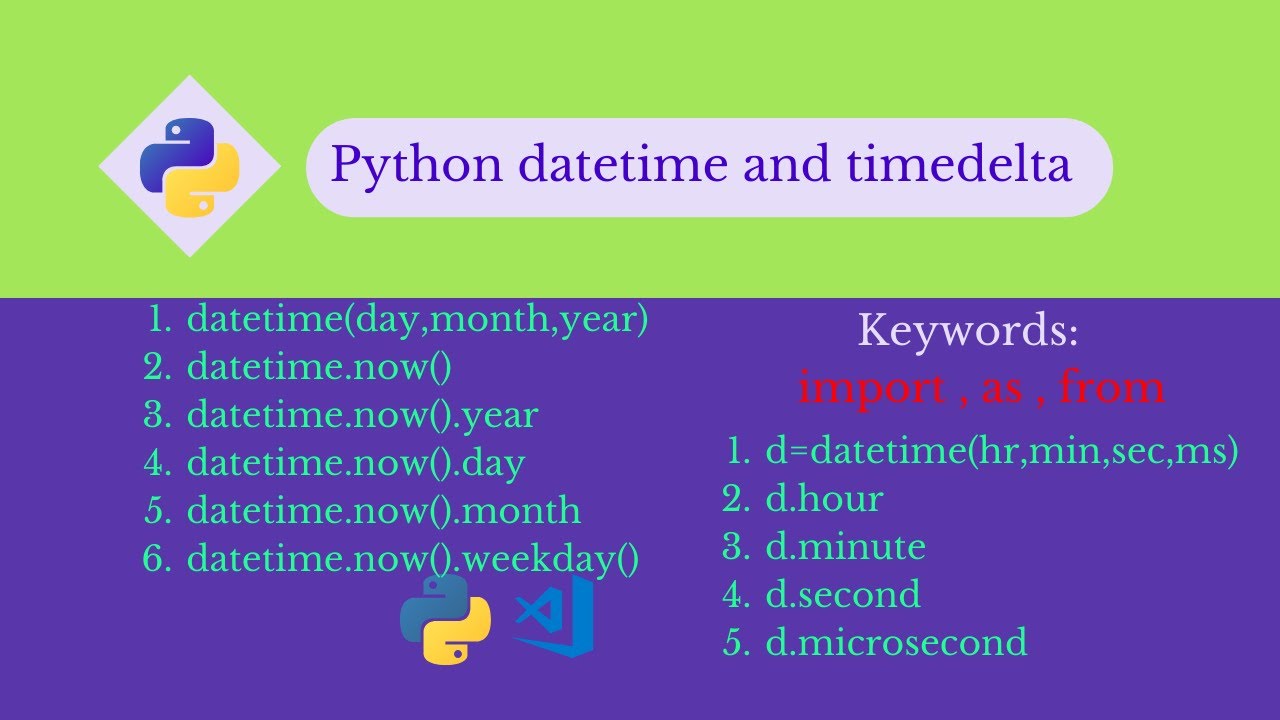 Python datetime and timedelta

1. datetime(day,month,year)
2. datetime.now()
3. datetime.now().year
4. datetime.now().day
5. datetime.now().month
6. datetime.now().weekday()

Keywords:
import , as , from

1. d=datetime(hr,min,sec,ms)
2. d.hour
3. d.minute
4. d.second
5. d.microsecond